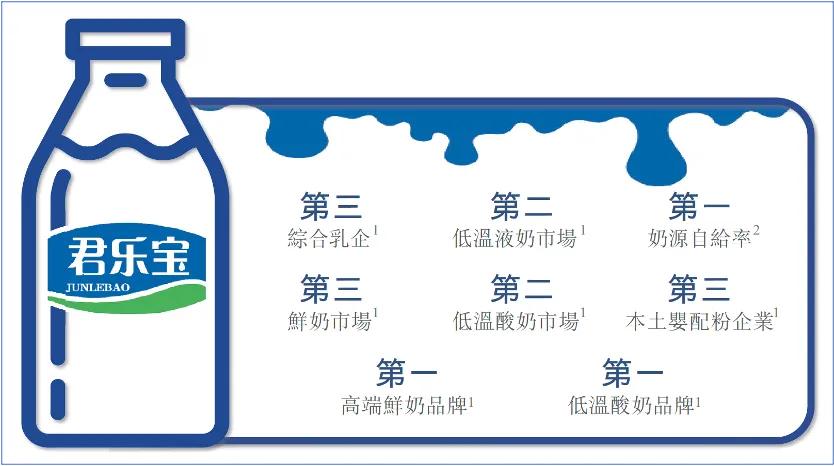 君乐宝
JUNLEBAO

第三
綜合乳企$^1$

第二
低溫液奶市場$^1$

第一
奶源自給率$^2$

第三
鮮奶市場$^1$

第二
低溫酸奶市場$^1$

第三
本土嬰配粉企業$^1$

第一
高端鮮奶品牌$^1$

第一
低溫酸奶品牌$^1$